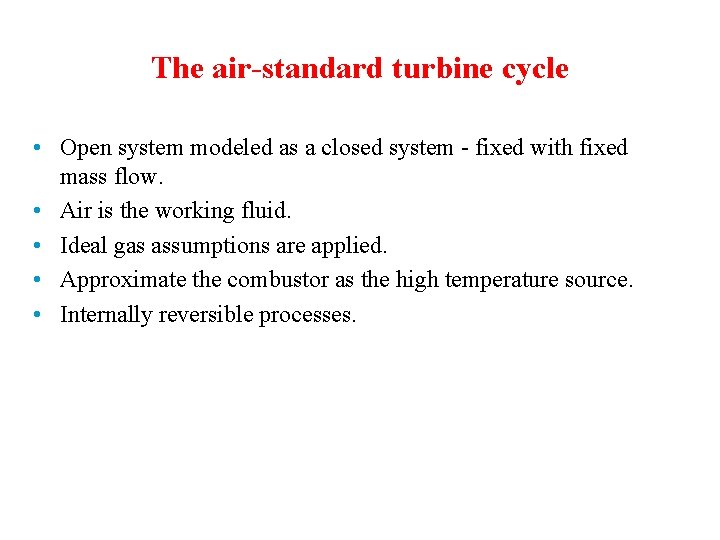 The air-standard turbine cycle

• Open system modeled as a closed system - fixed with fixed mass flow.
• Air is the working fluid.
• Ideal gas assumptions are applied.
• Approximate the combustor as the high temperature source.
• Internally reversible processes.